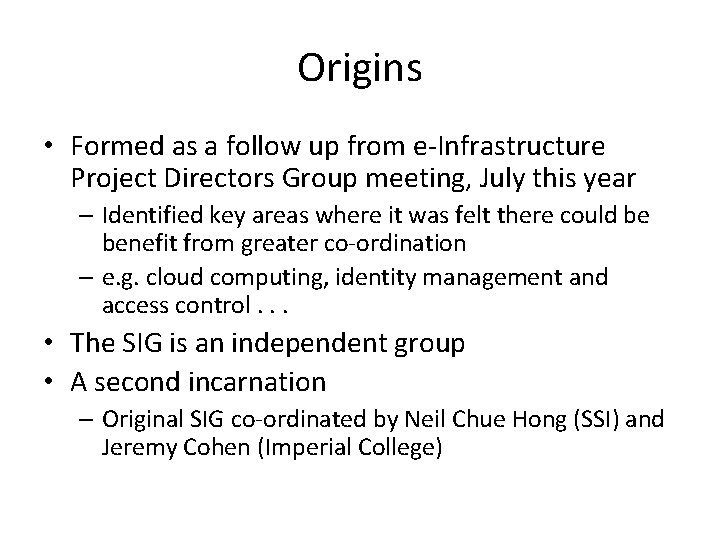 Origins

• Formed as a follow up from e-Infrastructure Project Directors Group meeting, July this year
  – Identified key areas where it was felt there could be benefit from greater co-ordination
  – e.g. cloud computing, identity management and access control . . .
• The SIG is an independent group
• A second incarnation
  – Original SIG co-ordinated by Neil Chue Hong (SSI) and Jeremy Cohen (Imperial College)